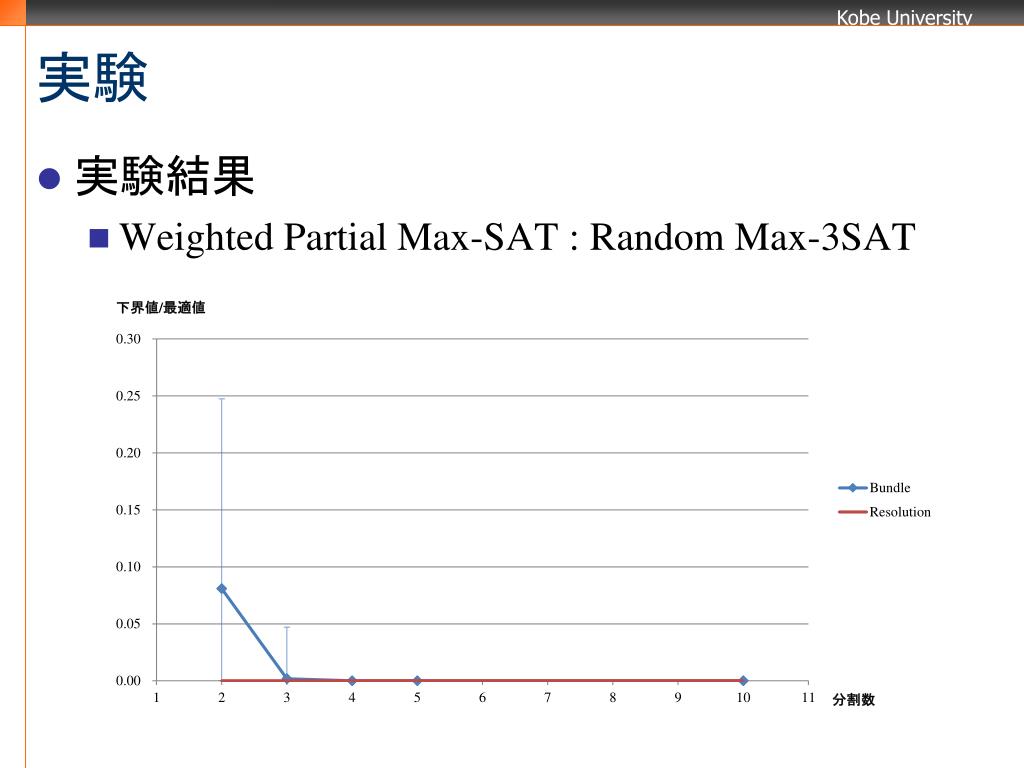 Kobe University

実験

実験結果

Weighted Partial Max-SAT : Random Max-3SAT

下界値/最適値

0.30
0.25
0.20
0.15
0.10
0.05
0.00

1 2 3 4 5 6 7 8 9 10 11

分割数

Bundle
Resolution